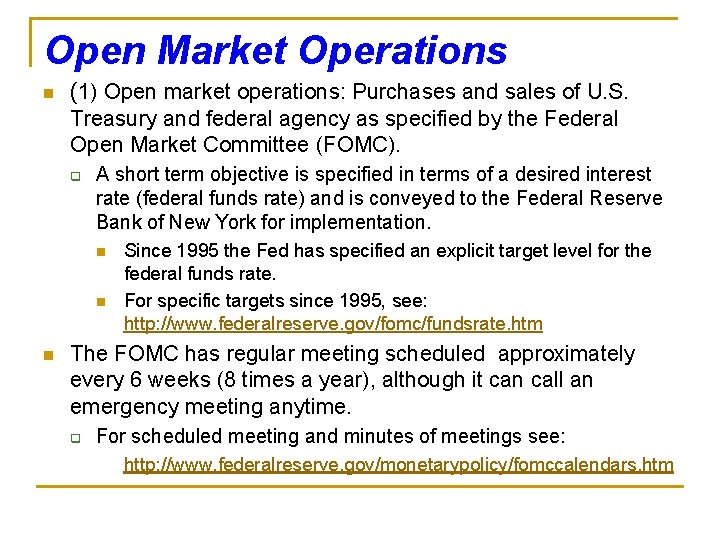 Open Market Operations

(1) Open market operations: Purchases and sales of U.S. Treasury and federal agency as specified by the Federal Open Market Committee (FOMC).

A short term objective is specified in terms of a desired interest rate (federal funds rate) and is conveyed to the Federal Reserve Bank of New York for implementation.

Since 1995 the Fed has specified an explicit target level for the federal funds rate.

For specific targets since 1995, see: http://www.federalreserve.gov/fomc/fundsrate.htm

The FOMC has regular meeting scheduled approximately every 6 weeks (8 times a year), although it can call an emergency meeting anytime.

For scheduled meeting and minutes of meetings see:

http://www.federalreserve.gov/monetarypolicy/fomccalendars.htm